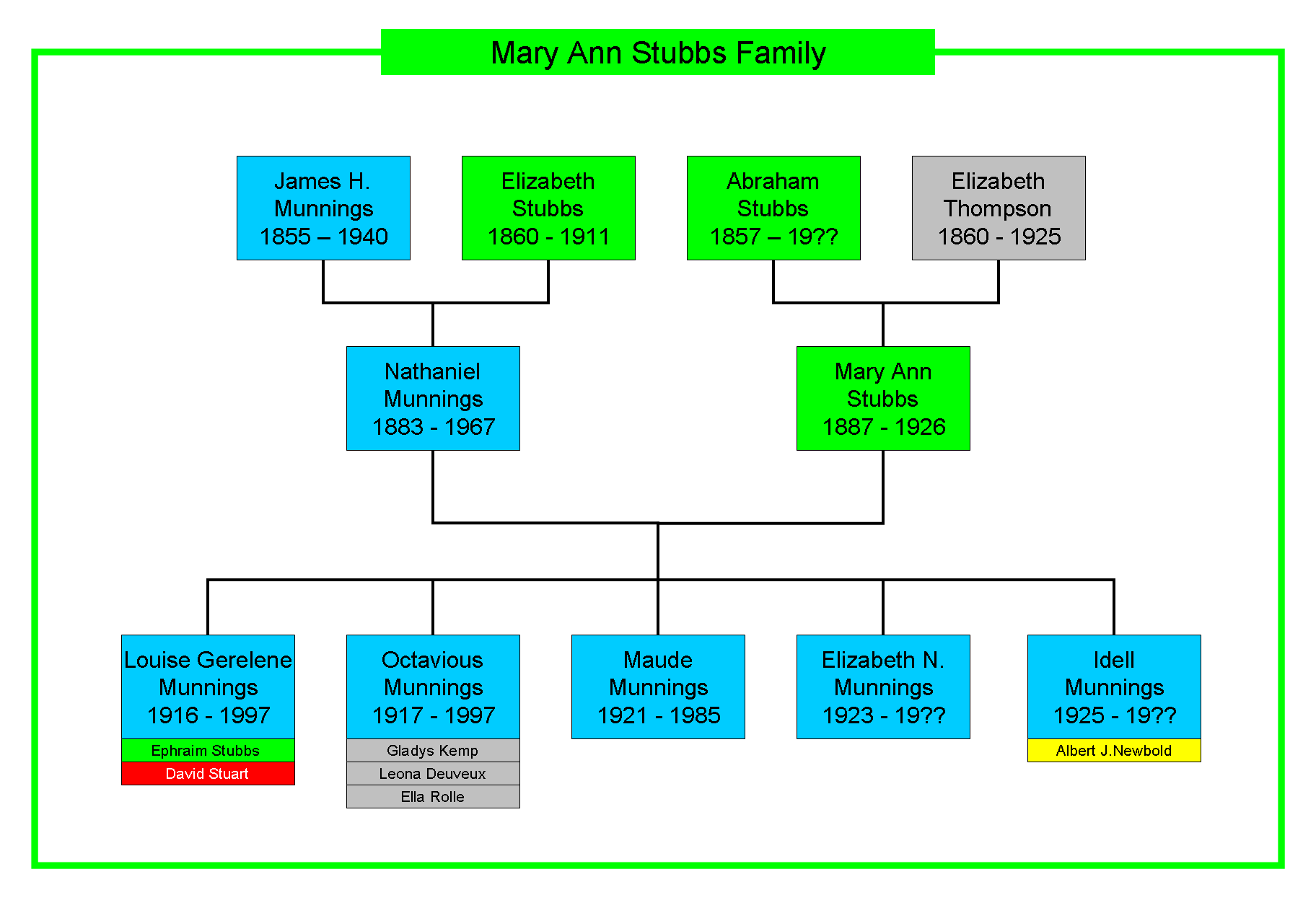 Mary Ann Stubbs Family

James H. Munnings 1855 – 1940

Elizabeth Stubbs 1860 - 1911

Abraham Stubbs 1857 – 19??

Elizabeth Thompson 1860 - 1925

Nathaniel Munnings 1883 - 1967

Mary Ann Stubbs 1887 - 1926

Louise Gerelene Munnings 1916 - 1997

Ephraim Stubbs

David Stuart

Octavious Munnings 1917 - 1997

Gladys Kemp

Leona Deuveux

Ella Rolle

Maude Munnings 1921 - 1985

Elizabeth N. Munnings 1923 - 19??

Idell Munnings 1925 - 19??

Albert J.Newbold